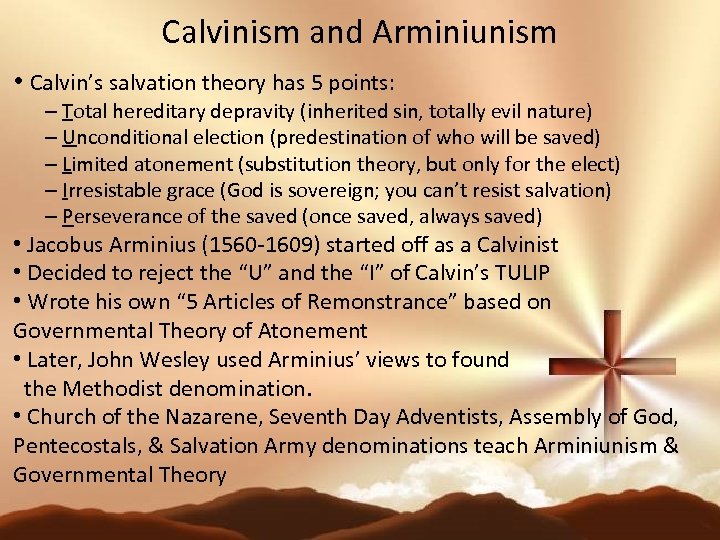 Calvinism and Arminiunism

• Calvin's salvation theory has 5 points:
– Total hereditary depravity (inherited sin, totally evil nature)
– Unconditional election (predestination of who will be saved)
– Limited atonement (substitution theory, but only for the elect)
– Irresistable grace (God is sovereign; you can't resist salvation)
– Perseverance of the saved (once saved, always saved)
• Jacobus Arminius (1560-1609) started off as a Calvinist
• Decided to reject the "U" and the "I" of Calvin's TULIP
• Wrote his own "5 Articles of Remonstrance" based on Governmental Theory of Atonement
• Later, John Wesley used Arminius' views to found the Methodist denomination.
• Church of the Nazarene, Seventh Day Adventists, Assembly of God, Pentecostals, & Salvation Army denominations teach Arminiunism & Governmental Theory